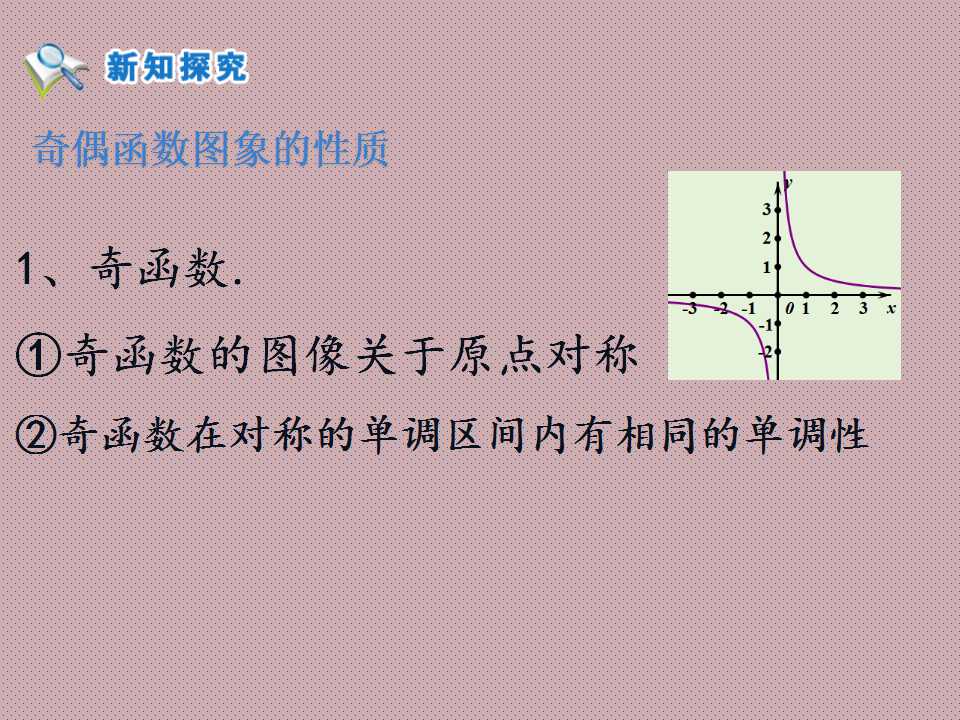 新知探究

奇偶函数图象的性质

1、奇函数.

①奇函数的图像关于原点对称

②奇函数在对称的单调区间内有相同的单调性

y
3
2
1
-3 -2 -1 0 1 2 3 x
-1
-2